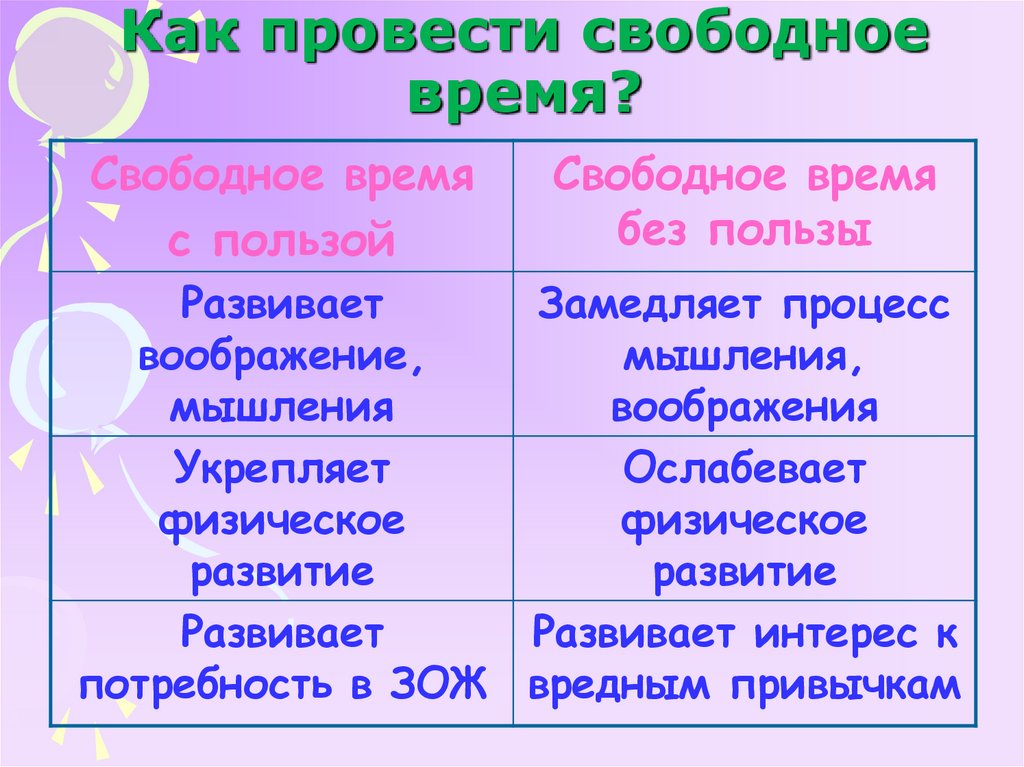 Как провести свободное время?

| Свободное время с пользой | Свободное время без пользы |
|---|---|
| Развивает воображение, мышления | Замедляет процесс мышления, воображения |
| Укрепляет физическое развитие | Ослабевает физическое развитие |
| Развивает потребность в ЗОЖ | Развивает интерес к вредным привычкам |